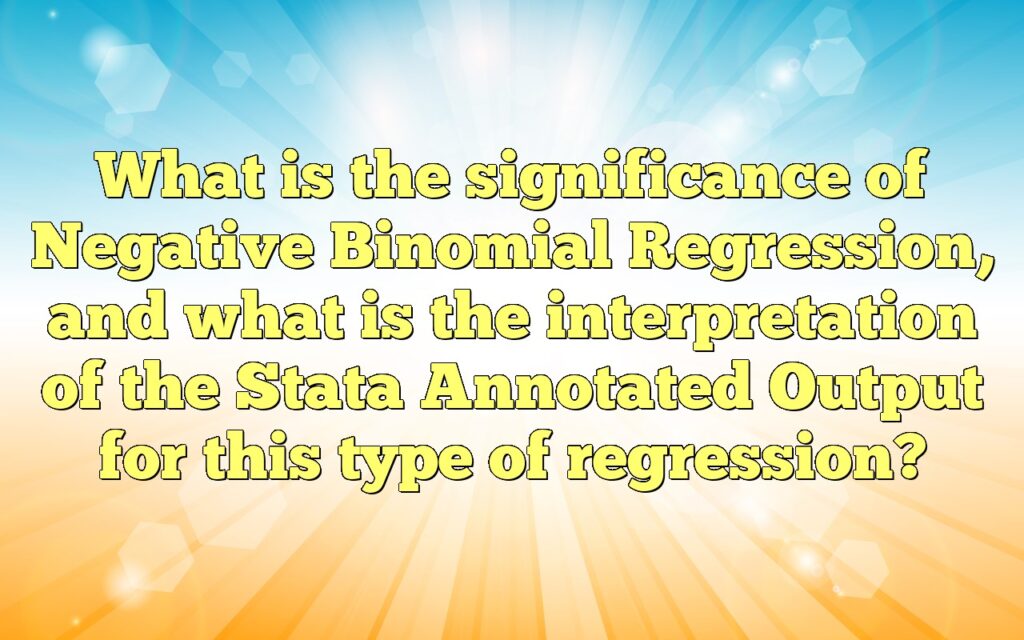 What is the significance of Negative Binomial Regression, and what is the interpretation of the Stata Annotated Output for this type of regression?